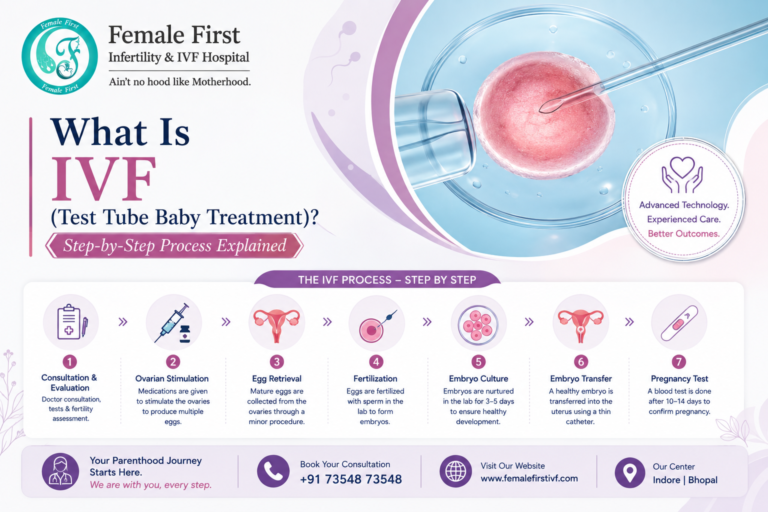 Female First
Female First
Female First
Infertility & IVF Hospital
Ain't no hood like Motherhood.

What Is
IVF
(Test Tube Baby Treatment)?
Step-by-Step Process Explained

Advanced Technology.
Experienced Care.
Better Outcomes.

THE IVF PROCESS – STEP BY STEP

1
Consultation & Evaluation
Doctor consultation, tests & fertility assessment.

2
Ovarian Stimulation
Medications are given to stimulate the ovaries to produce multiple eggs.

3
Egg Retrieval
Mature eggs are collected from the ovaries through a minor procedure.

4
Fertilization
Eggs are fertilized with sperm in the lab to form embryos.

5
Embryo Culture
Embryos are nurtured in the lab for 3–5 days to ensure healthy development.

6
Embryo Transfer
A healthy embryo is transferred into the uterus using a thin catheter.

7
Pregnancy Test
A blood test is done after 10–14 days to confirm pregnancy.

Your Parenthood Journey Starts Here.
We are with you, every step.

Book Your Consultation
+91 73548 73548

Visit Our Website
www.femalefirstivf.com

Our Center
Indore | Bhopal